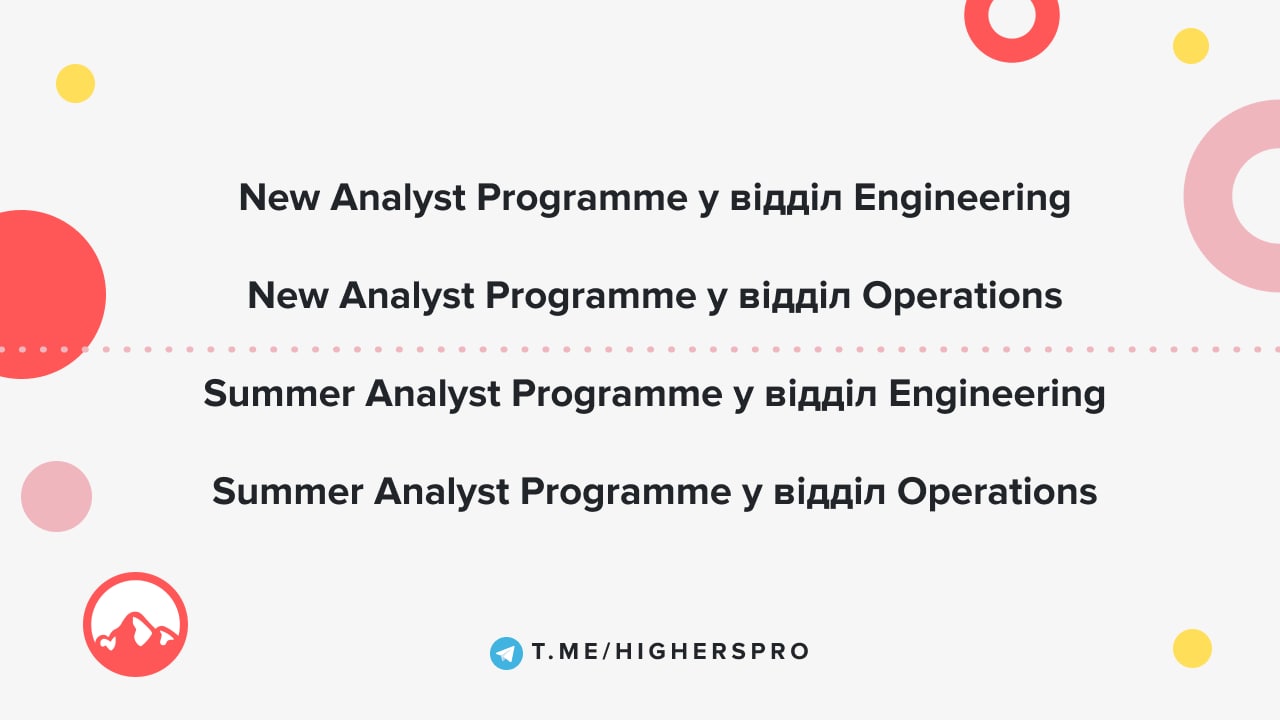 New Analyst Programme у відділ Engineering

New Analyst Programme у відділ Operations

Summer Analyst Programme у відділ Engineering

Summer Analyst Programme у відділ Operations

T.ME/HIGHERSPRO